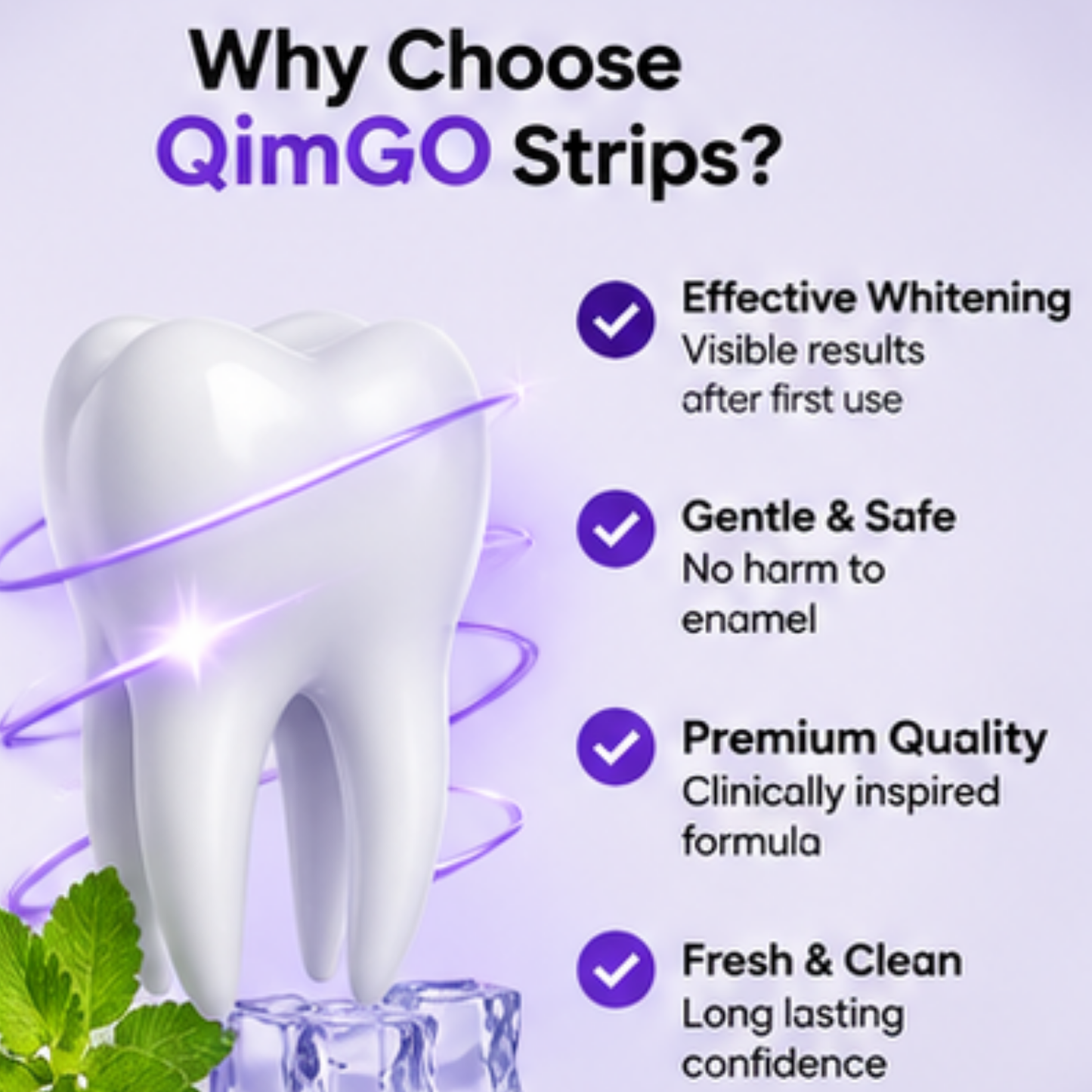 Why Choose QimGO Strips?

Effective Whitening
Visible results after first use

Gentle & Safe
No harm to enamel

Premium Quality
Clinically inspired formula

Fresh & Clean
Long lasting confidence